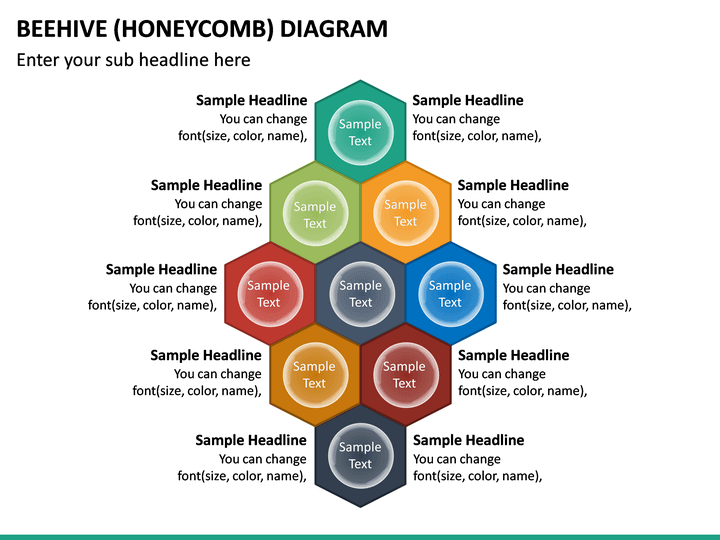 BEEHIVE (HONEYCOMB) DIAGRAM

Enter your sub headline here

Sample Headline
You can change font(size, color, name),

Sample Text

Sample Headline
You can change font(size, color, name),

Sample Headline
You can change font(size, color, name),

Sample Text

Sample Text

Sample Headline
You can change font(size, color, name),

Sample Headline
You can change font(size, color, name),

Sample Text

Sample Text

Sample Text

Sample Headline
You can change font(size, color, name),

Sample Headline
You can change font(size, color, name),

Sample Text

Sample Text

Sample Headline
You can change font(size, color, name),

Sample Headline
You can change font(size, color, name),

Sample Text

Sample Headline
You can change font(size, color, name),